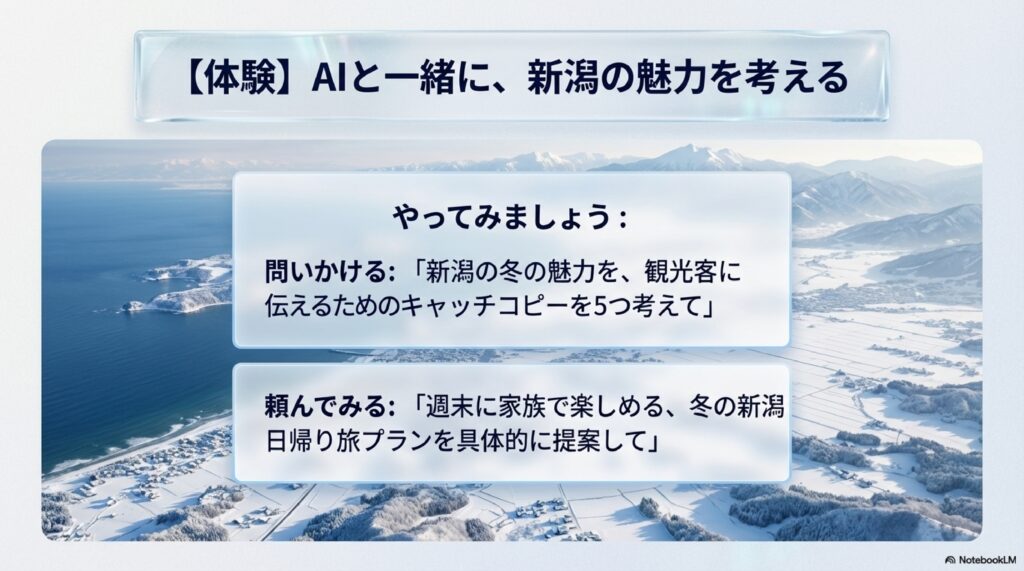 【体験】AIと一緒に、新潟の魅力を考える

やってみましょう：

問いかける：「新潟の冬の魅力を、観光客に伝えるためのキャッチコピーを5つ考えて」

頼んでみる：「週末に家族で楽しめる、冬の新潟日帰り旅プランを具体的に提案して」

NotebookLM